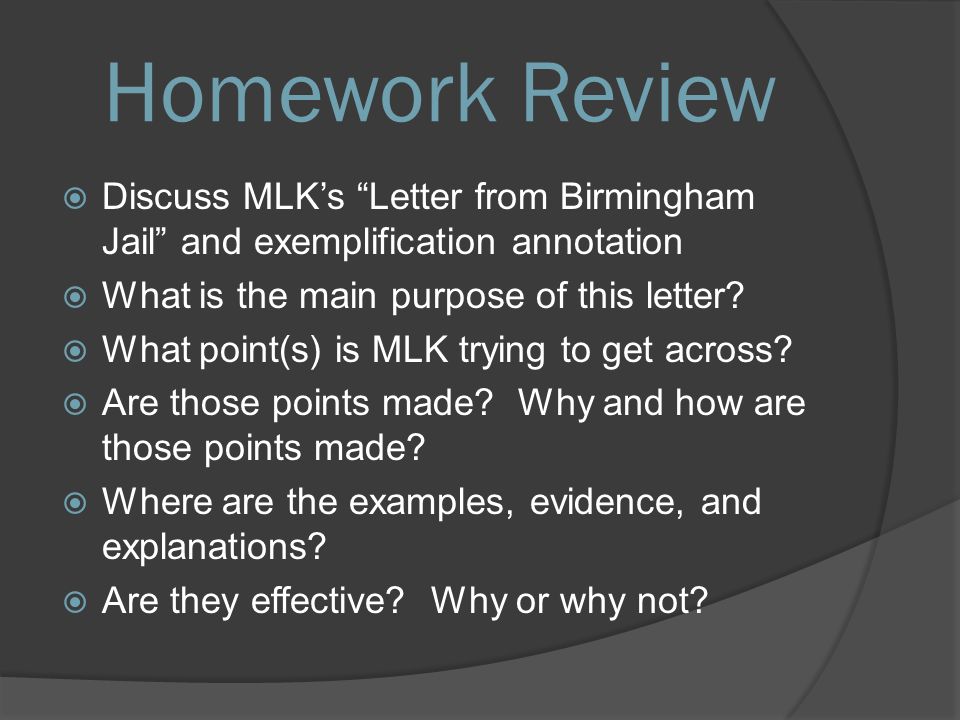 Homework Review

Discuss MLK's "Letter from Birmingham Jail" and exemplification annotation
What is the main purpose of this letter?
What point(s) is MLK trying to get across?
Are those points made? Why and how are those points made?
Where are the examples, evidence, and explanations?
Are they effective? Why or why not?